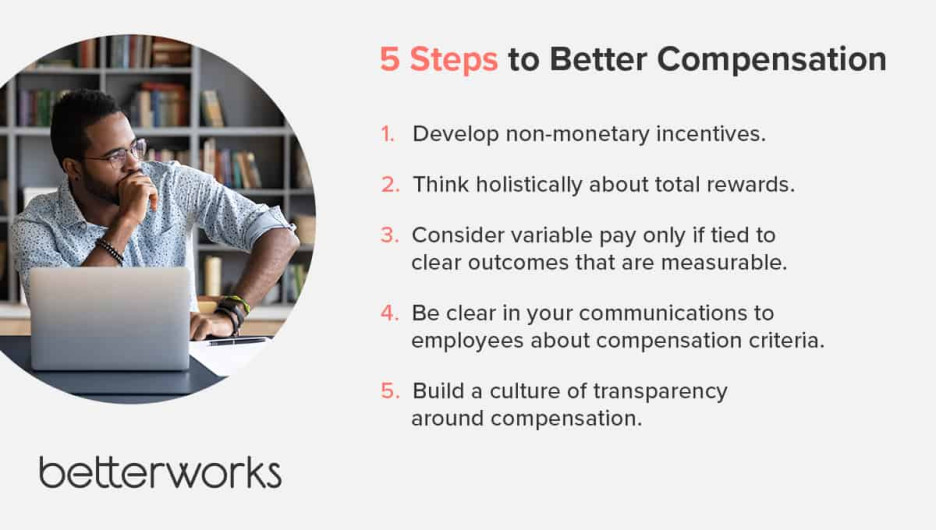 5 Steps to Better Compensation

1. Develop non-monetary incentives.

2. Think holistically about total rewards.

3. Consider variable pay only if tied to clear outcomes that are measurable.

4. Be clear in your communications to employees about compensation criteria.

5. Build a culture of transparency around compensation.

betterworks